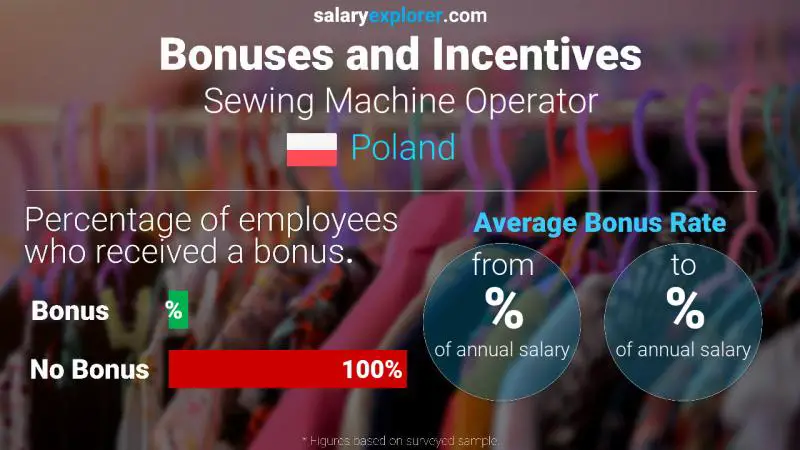 salaryexplorer.com

Bonuses and Incentives

Sewing Machine Operator

Poland

Percentage of employees who received a bonus.

Bonus %

No Bonus 100%

Average Bonus Rate

from
%
of annual salary

to
%
of annual salary

* Figures based on surveyed sample.